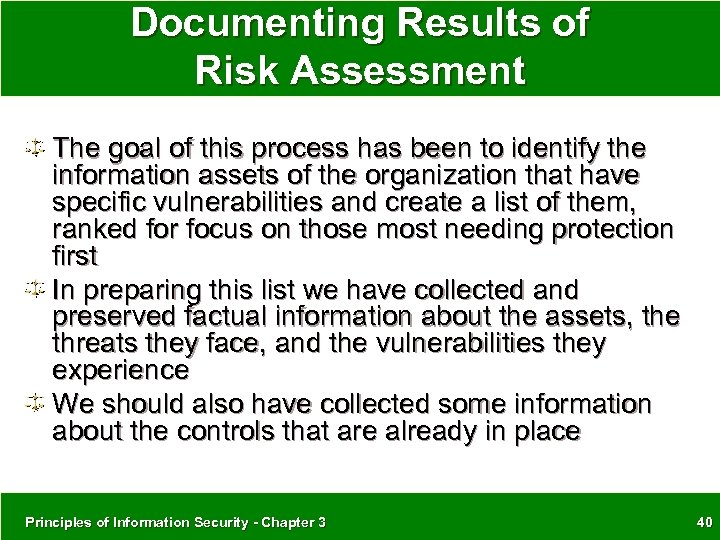 Documenting Results of Risk Assessment

The goal of this process has been to identify the information assets of the organization that have specific vulnerabilities and create a list of them, ranked for focus on those most needing protection first

In preparing this list we have collected and preserved factual information about the assets, the threats they face, and the vulnerabilities they experience

We should also have collected some information about the controls that are already in place

Principles of Information Security - Chapter 3

40